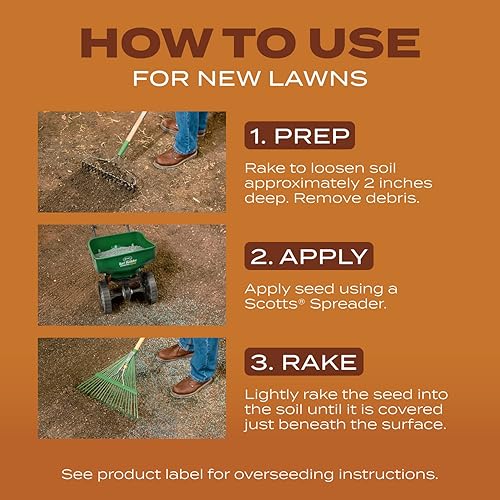 HOW TO USE
FOR NEW LAWNS

1. PREP
Rake to loosen soil approximately 2 inches deep. Remove debris.

Scotts
Turf Builder

2. APPLY
Apply seed using a Scotts® Spreader.

3. RAKE
Lightly rake the seed into the soil until it is covered just beneath the surface.

See product label for overseeding instructions.